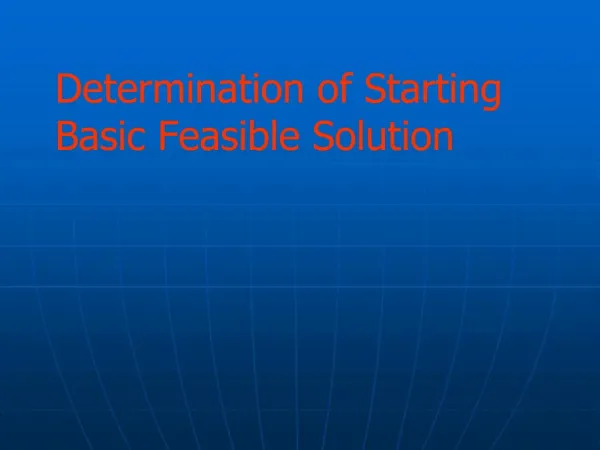 Determination of Starting Basic Feasible Solution